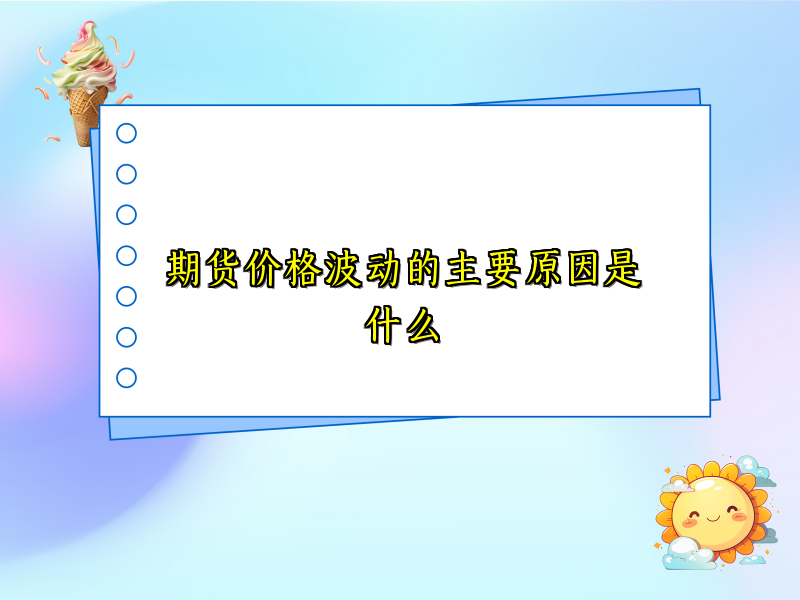 期货价格波动的主要原因是什么